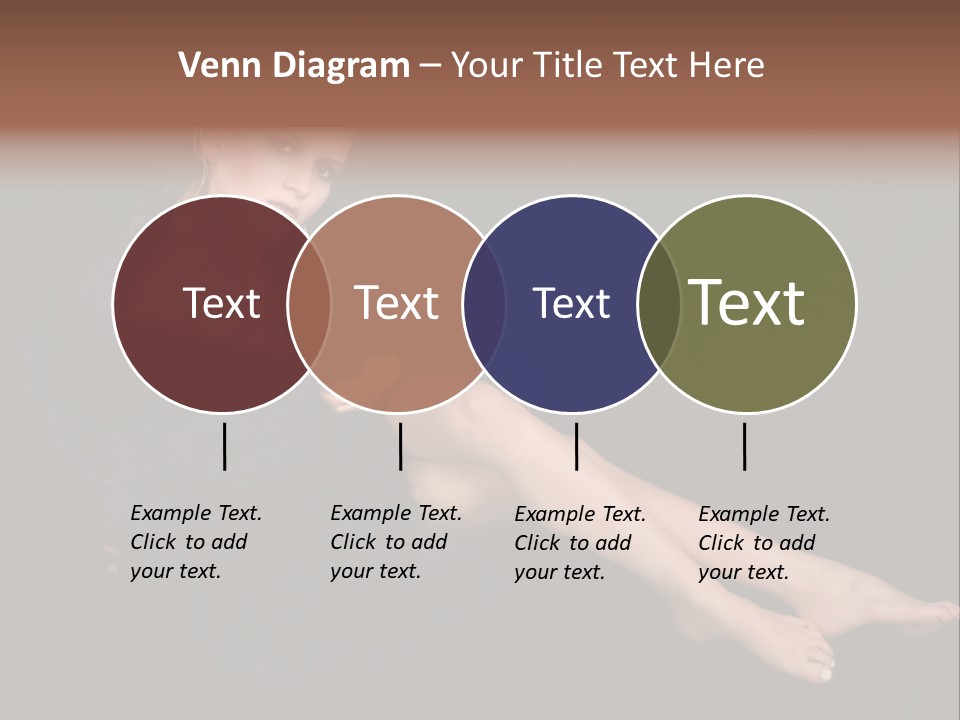 Venn Diagram – Your Title Text Here

Text

Text

Text

Text

Example Text. Click to add your text.

Example Text. Click to add your text.

Example Text. Click to add your text.

Example Text. Click to add your text.